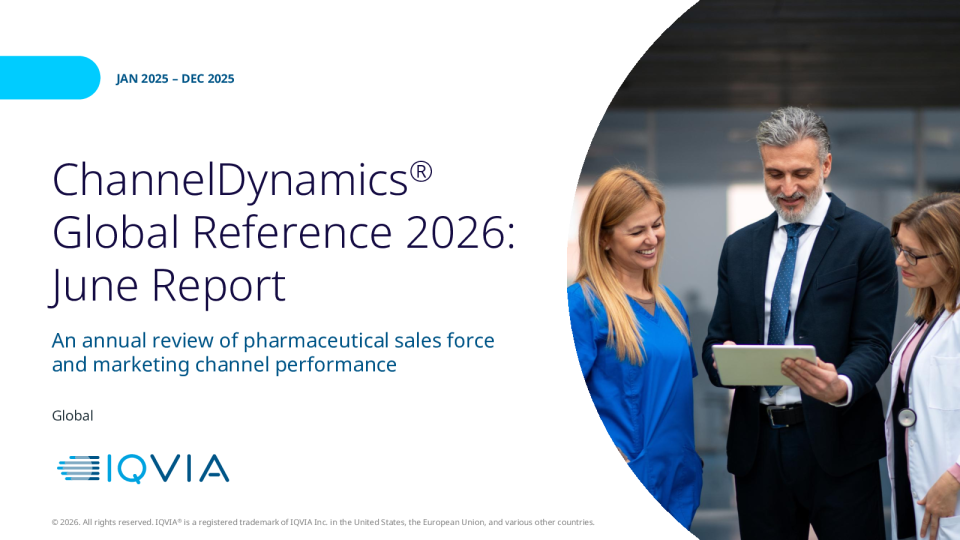 JAN 2025 – DEC 2025

ChannelDynamics® Global Reference 2026: June Report

An annual review of pharmaceutical sales force and marketing channel performance

Global

IQVIA

© 2026. All rights reserved. IQVIA® is a registered trademark of IQVIA Inc. in the United States, the European Union, and various other countries.